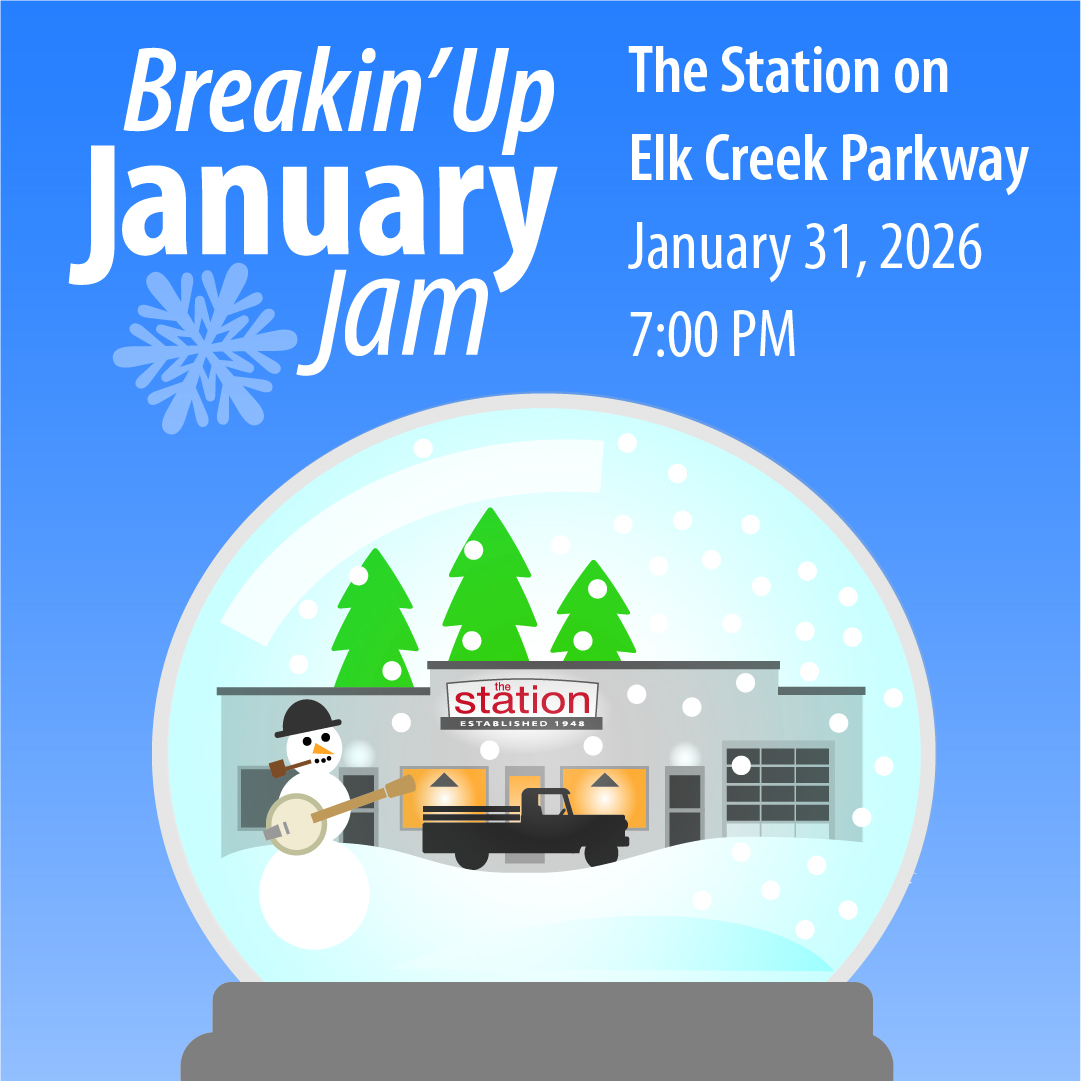 Breakin' Up
January
Jam

The Station on
Elk Creek Parkway
January 31, 2026
7:00 PM

the
station
ESTABLISHED 1948